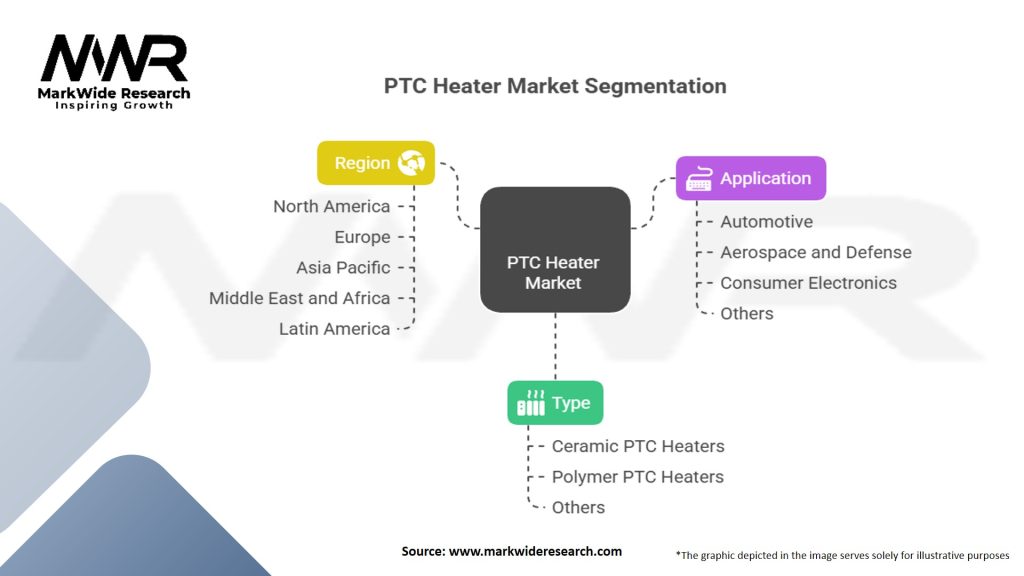 MWR
MarkWide Research
Inspiring Growth

PTC Heater Market Segmentation

Region
North America
Europe
Asia Pacific
Middle East and Africa
Latin America

PTC Heater Market

Application
Automotive
Aerospace and Defense
Consumer Electronics
Others

Type
Ceramic PTC Heaters
Polymer PTC Heaters
Others

Source: www.markwideresearch.com

*The graphic depicted in the image serves solely for illustrative purposes